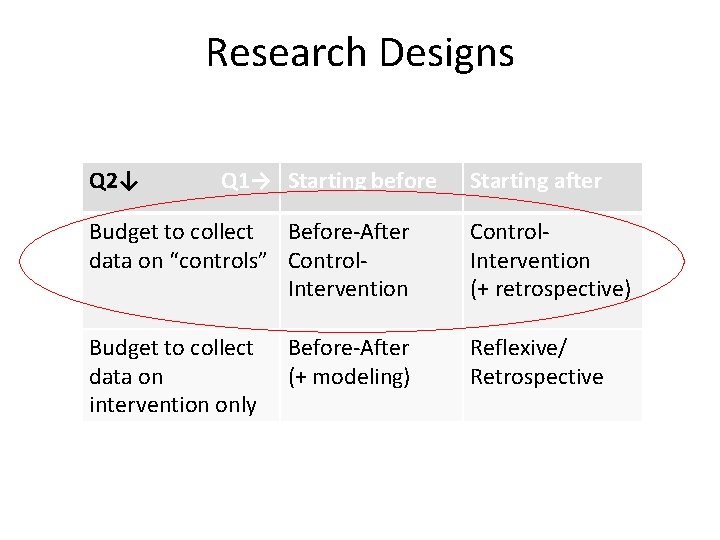 Research Designs

| Q2↓ Q1→ | Starting before | Starting after |
|---|---|---|
| Budget to collect data on "controls" | Before-After Control-Intervention | Control-Intervention (+ retrospective) |
| Budget to collect data on intervention only | Before-After (+ modeling) | Reflexive/ Retrospective |